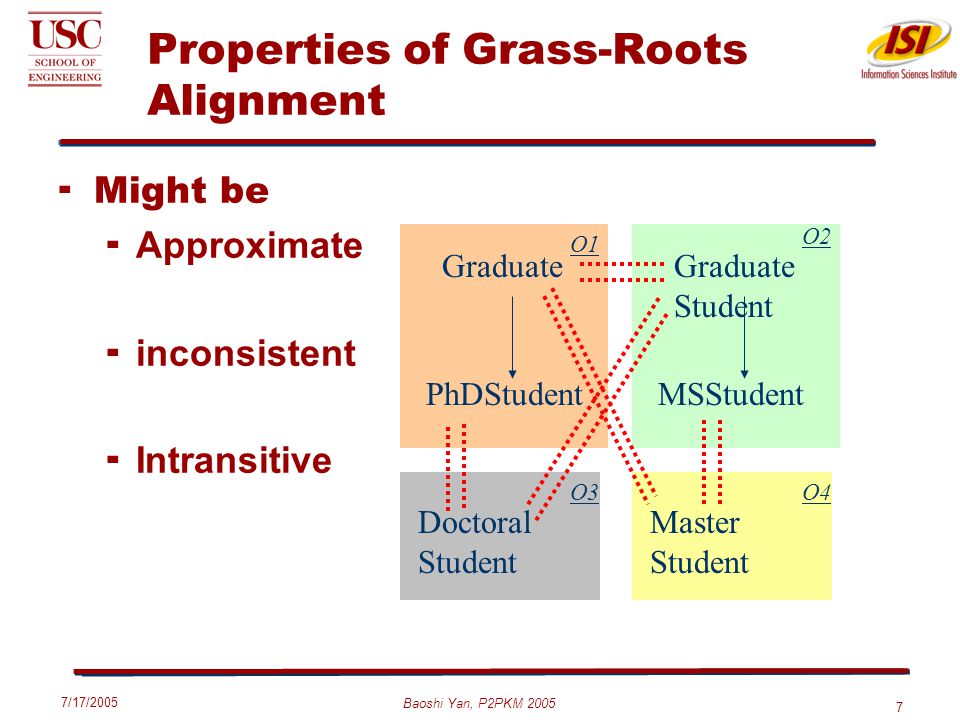 USC
SCHOOL OF ENGINEERING

Properties of Grass-Roots Alignment

ISI
Information Sciences Institute

- Might be
- Approximate
- inconsistent
- Intransitive

O1
Graduate
PhDStudent

O2
Graduate Student
MSStudent

O3
Doctoral Student

O4
Master Student

7/17/2005
Baoshi Yan, P2PKM 2005
7